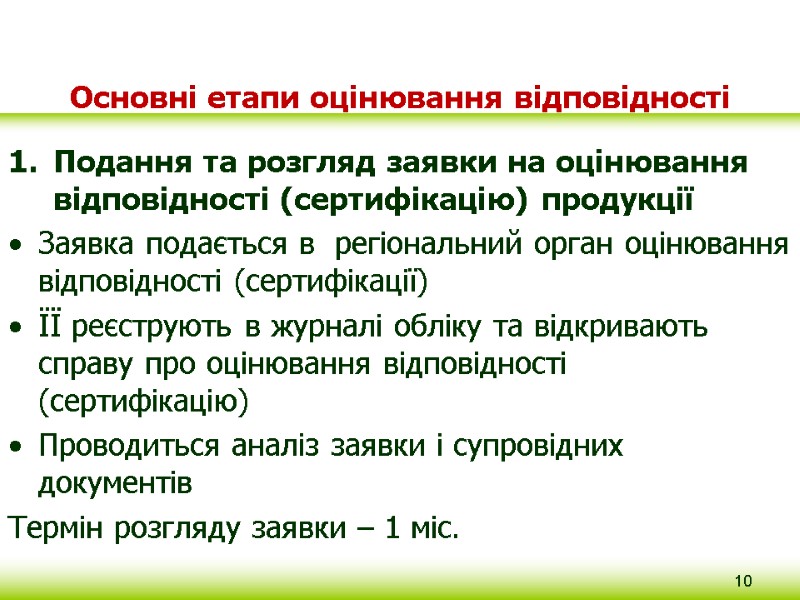 Основні етапи оцінювання відповідності

1. Подання та розгляд заявки на оцінювання відповідності (сертифікацію) продукції

• Заявка подається в регіональний орган оцінювання відповідності (сертифікації)

• ЇЇ реєструють в журналі обліку та відкривають справу про оцінювання відповідності (сертифікацію)

• Проводиться аналіз заявки і супровідних документів

Термін розгляду заявки – 1 міс.

10